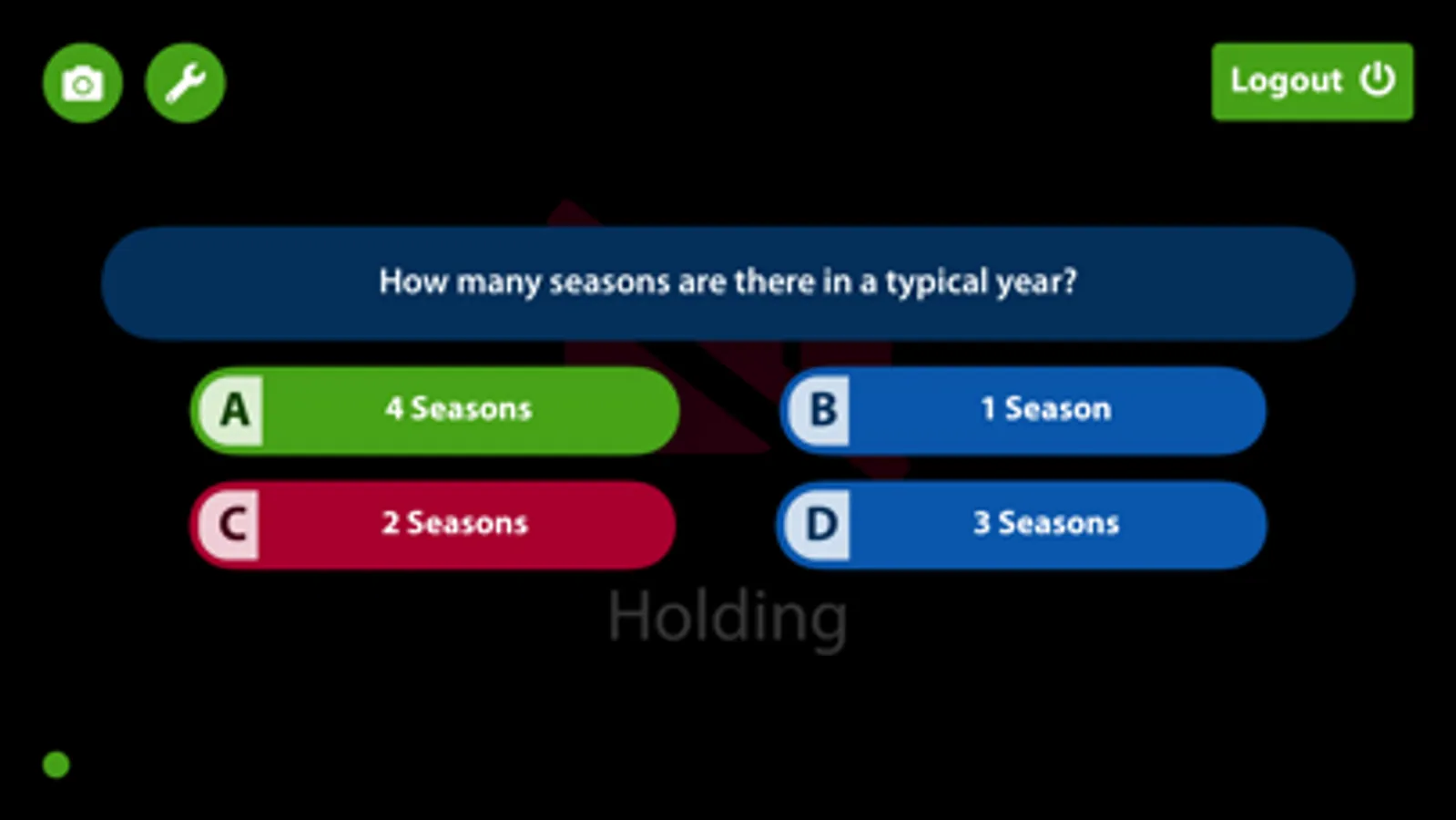 Logout

How many seasons are there in a typical year?

A 4 Seasons

B 1 Season

C 2 Seasons

D 3 Seasons

Holding